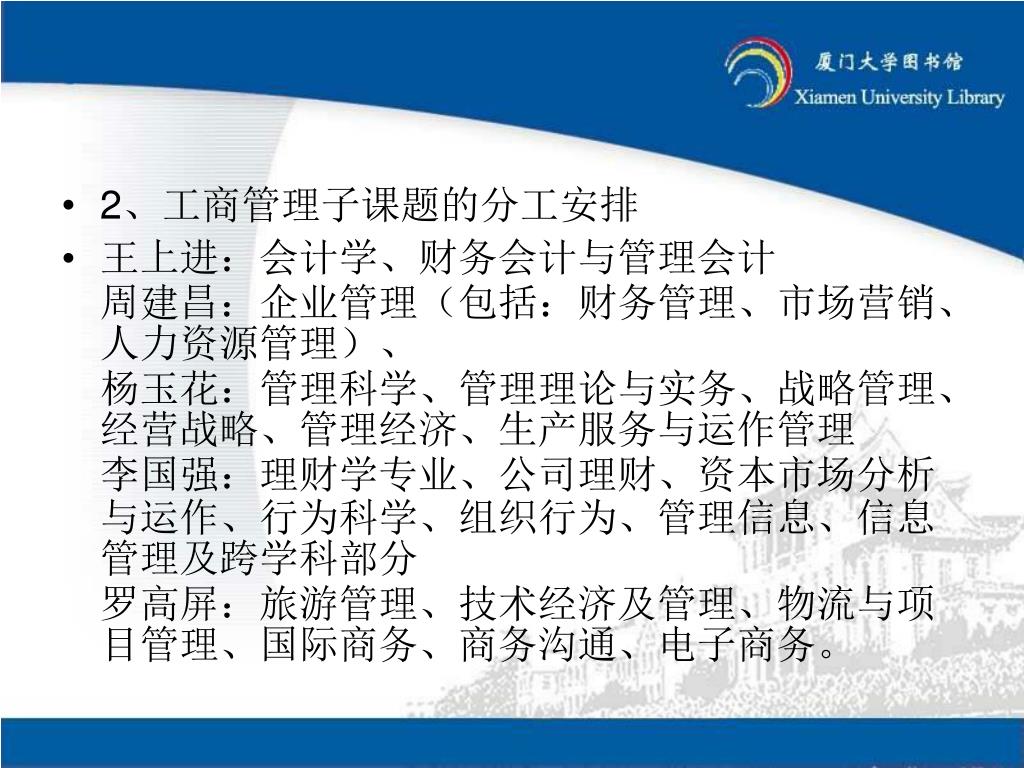 厦门大学图书馆
Xiamen University Library

• 2、工商管理子课题的分工安排
• 王上进：会计学、财务会计与管理会计
周建昌：企业管理（包括：财务管理、市场营销、人力资源管理）、
杨玉花：管理科学、管理理论与实务、战略管理、经营战略、管理经济、生产服务与运作管理
李国强：理财学专业、公司理财、资本市场分析与运作、行为科学、组织行为、管理信息、信息管理及跨学科部分
罗高屏：旅游管理、技术经济及管理、物流与项目管理、国际商务、商务沟通、电子商务。